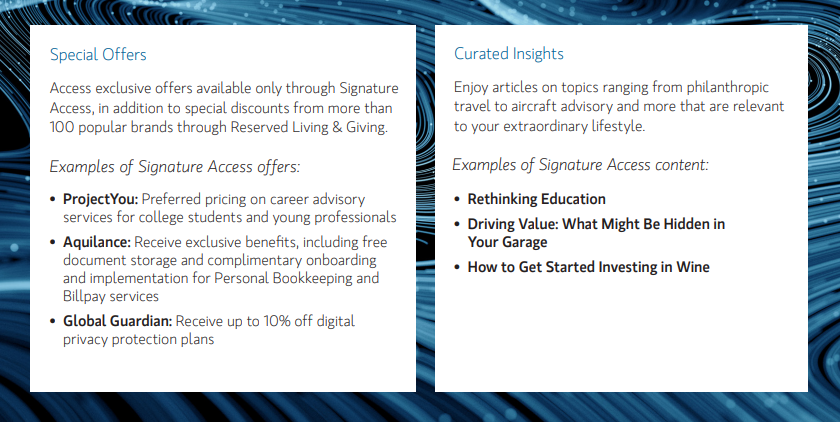 Special Offers

Access exclusive offers available only through Signature Access, in addition to special discounts from more than 100 popular brands through Reserved Living & Giving.

Examples of Signature Access offers:

• ProjectYou: Preferred pricing on career advisory services for college students and young professionals
• Aquilance: Receive exclusive benefits, including free document storage and complimentary onboarding and implementation for Personal Bookkeeping and Billpay services
• Global Guardian: Receive up to 10% off digital privacy protection plans

Curated Insights

Enjoy articles on topics ranging from philanthropic travel to aircraft advisory and more that are relevant to your extraordinary lifestyle.

Examples of Signature Access content:

• Rethinking Education
• Driving Value: What Might Be Hidden in Your Garage
• How to Get Started Investing in Wine